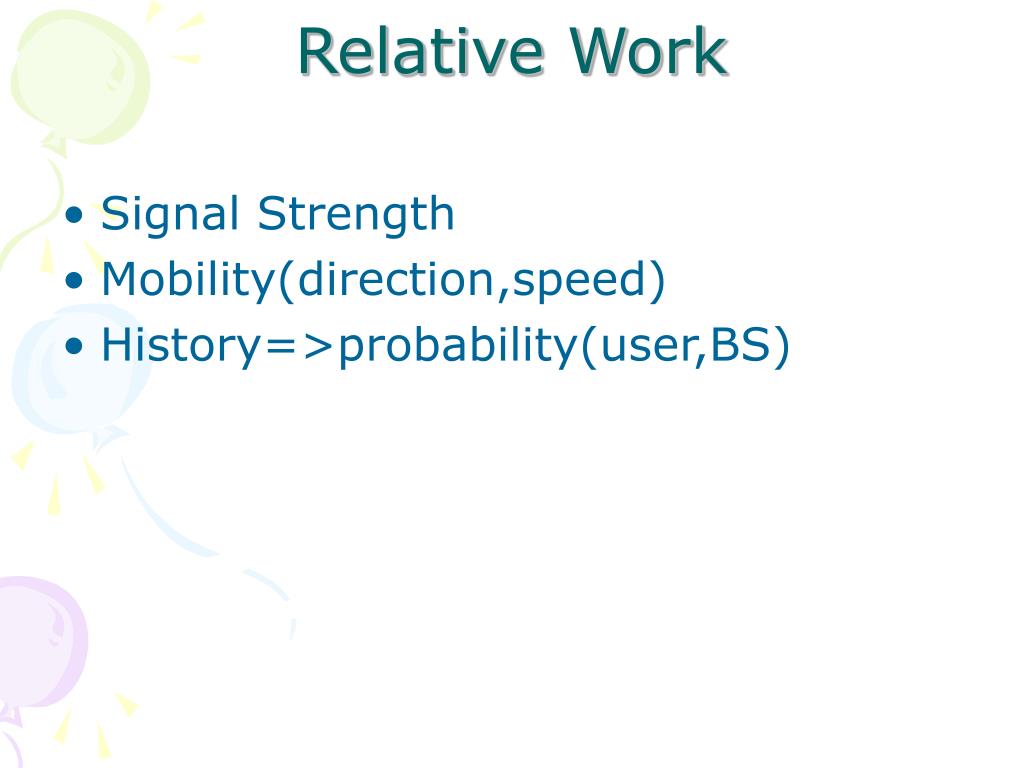 Relative Work

• Signal Strength
• Mobility(direction,speed)
• History=>probability(user,BS)